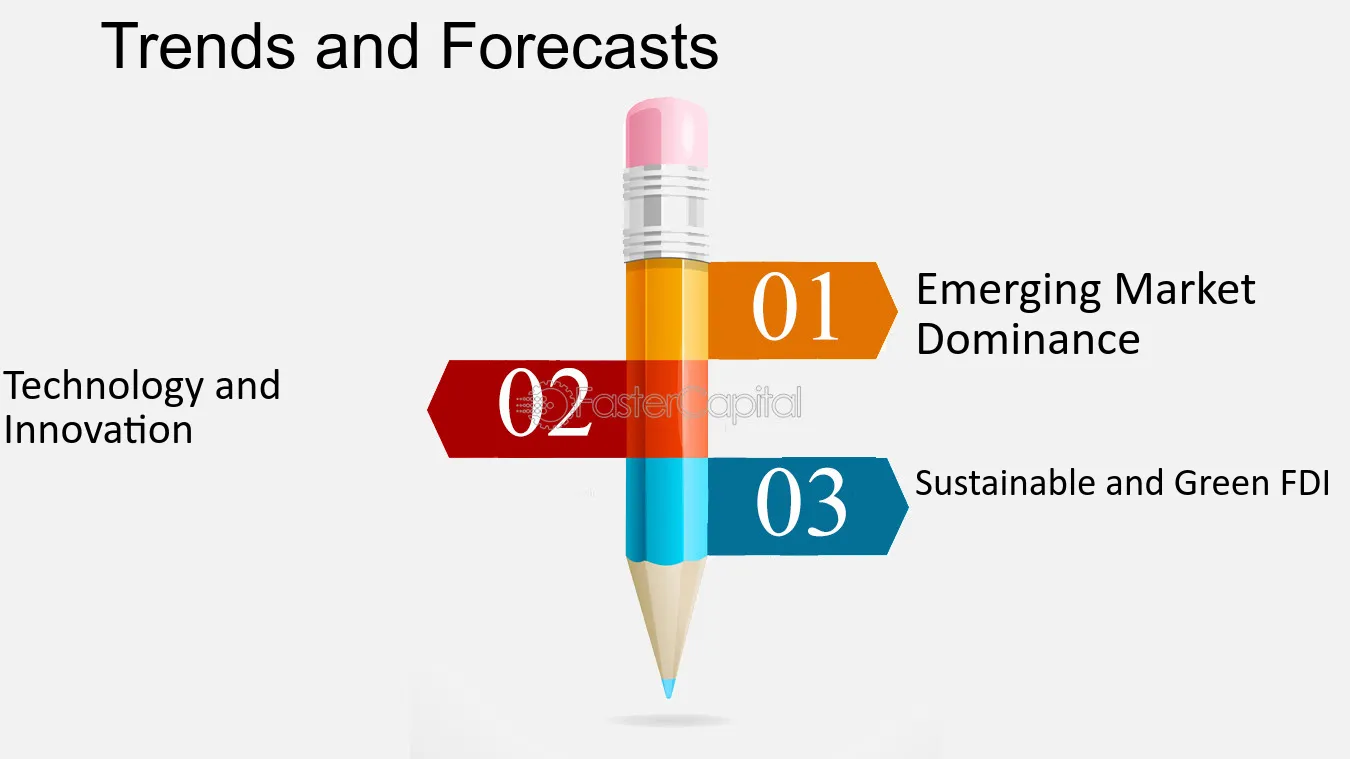 Trends and Forecasts

01

Emerging Market Dominance

02

Technology and Innovation

03

Sustainable and Green FDI

FasterCapital